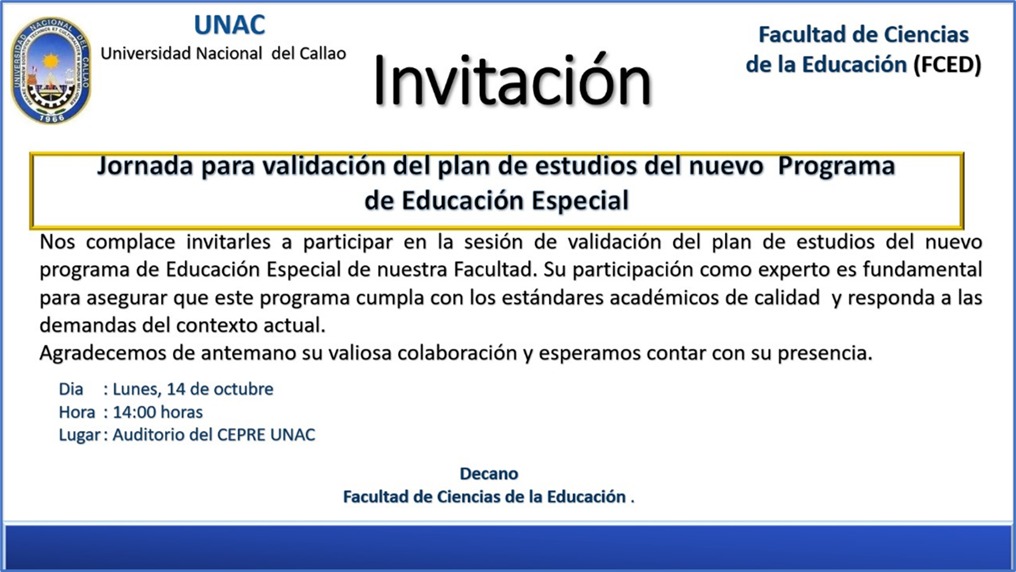 UNIVERSIDAD NACIONAL DEL CALLAO
1966

UNAC
Universidad Nacional del Callao

Invitación

Facultad de Ciencias de la Educación (FCED)

Jornada para validación del plan de estudios del nuevo Programa de Educación Especial

Nos complace invitarles a participar en la sesión de validación del plan de estudios del nuevo programa de Educación Especial de nuestra Facultad. Su participación como experto es fundamental para asegurar que este programa cumpla con los estándares académicos de calidad y responda a las demandas del contexto actual.
Agradecemos de antemano su valiosa colaboración y esperamos contar con su presencia.

Dia : Lunes, 14 de octubre
Hora : 14:00 horas
Lugar : Auditorio del CEPRE UNAC

Decano
Facultad de Ciencias de la Educación .